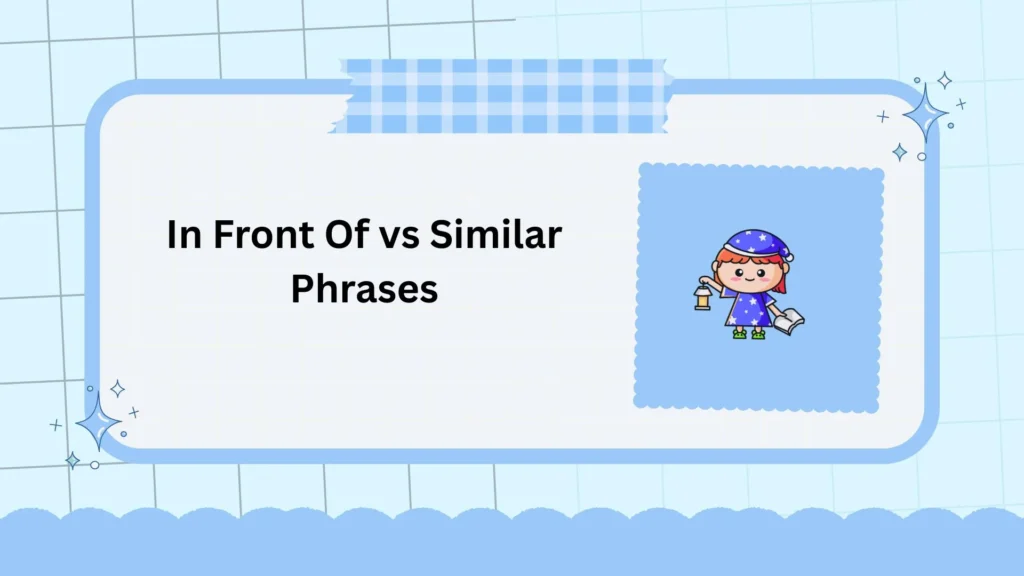 In Front Of vs Similar Phrases